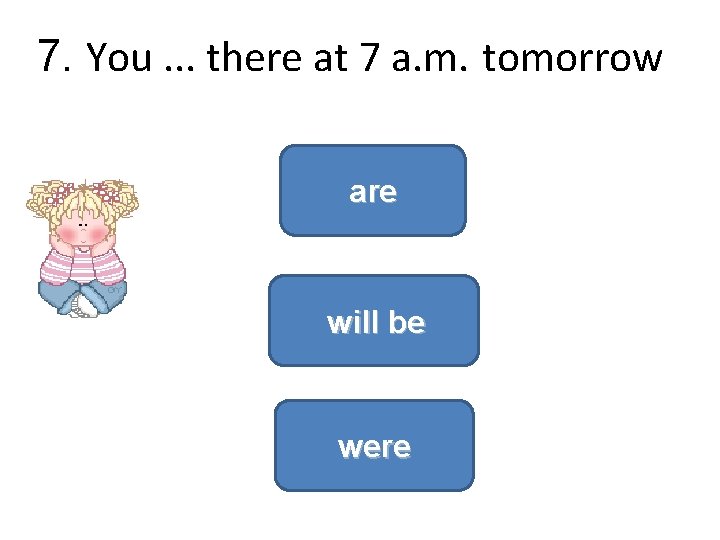 7. You ... there at 7 a.m. tomorrow

are

will be

were